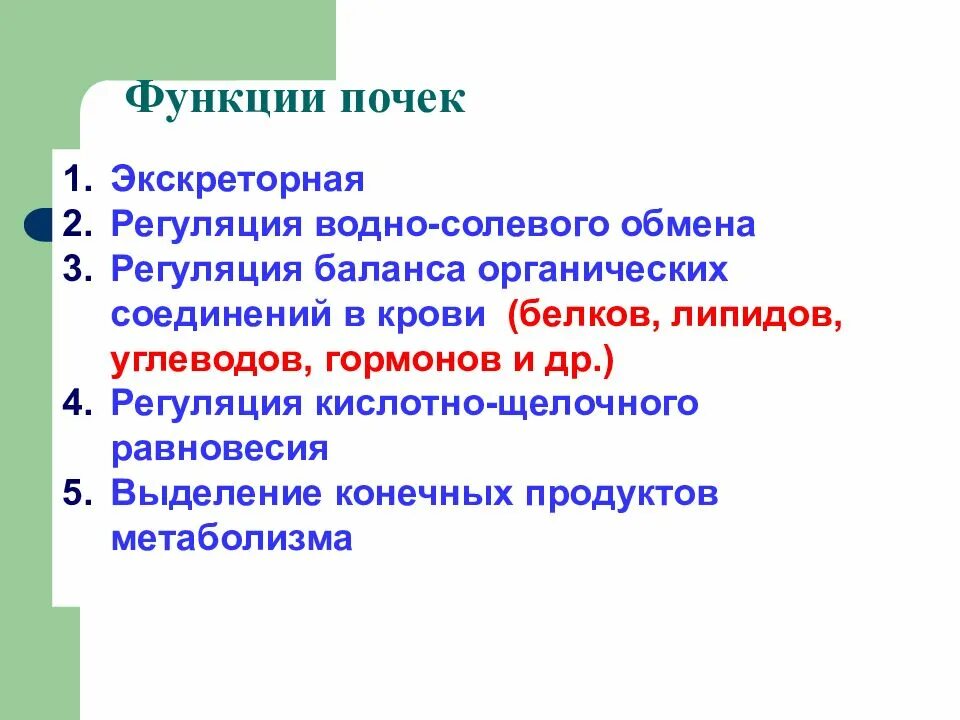 Функции почек

1. Экскреторная
2. Регуляция водно-солевого обмена
3. Регуляция баланса органических соединений в крови (белков, липидов, углеводов, гормонов и др.)
4. Регуляция кислотно-щелочного равновесия
5. Выделение конечных продуктов метаболизма